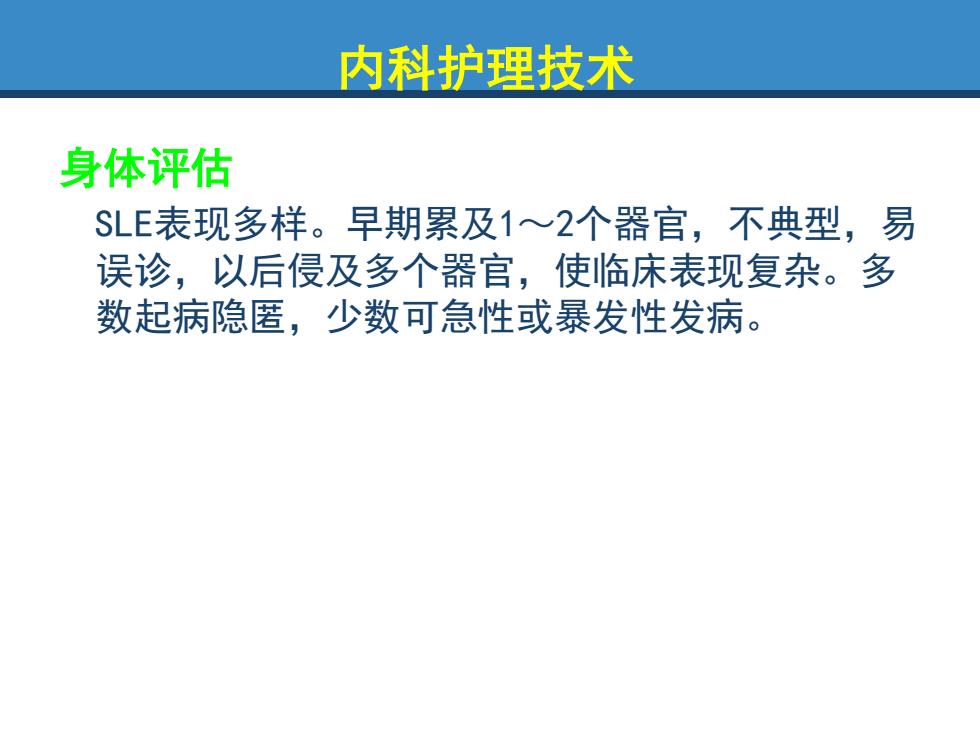 内科护理技术

身体评估

SLE表现多样。早期累及1～2个器官，不典型，易误诊，以后侵及多个器官，使临床表现复杂。多数起病隐匿，少数可急性或暴发性发病。